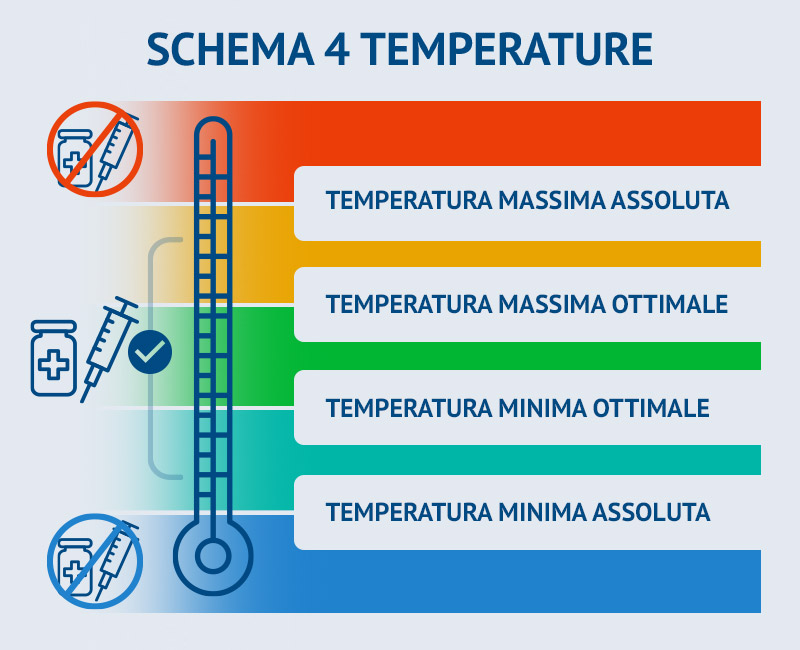 SCHEMA 4 TEMPERATURE

TEMPERATURA MASSIMA ASSOLUTA

TEMPERATURA MASSIMA OTTIMALE

TEMPERATURA MINIMA OTTIMALE

TEMPERATURA MINIMA ASSOLUTA